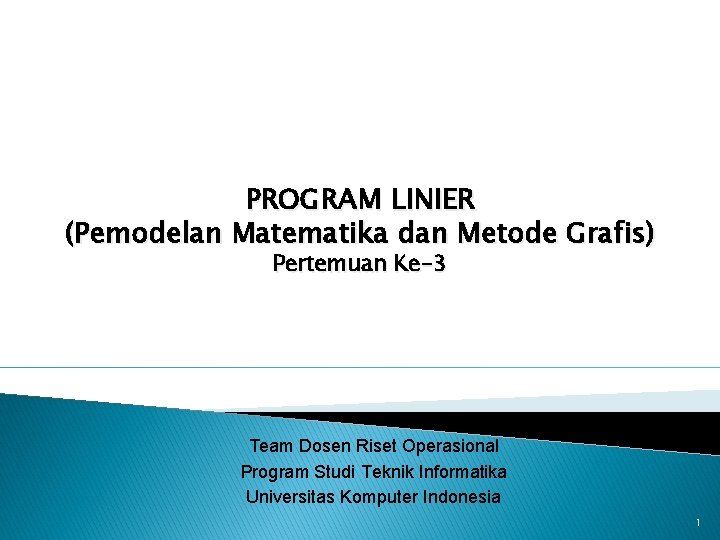 PROGRAM LINIER
(Pemodelan Matematika dan Metode Grafis)
Pertemuan Ke-3

Team Dosen Riset Operasional
Program Studi Teknik Informatika
Universitas Komputer Indonesia

1